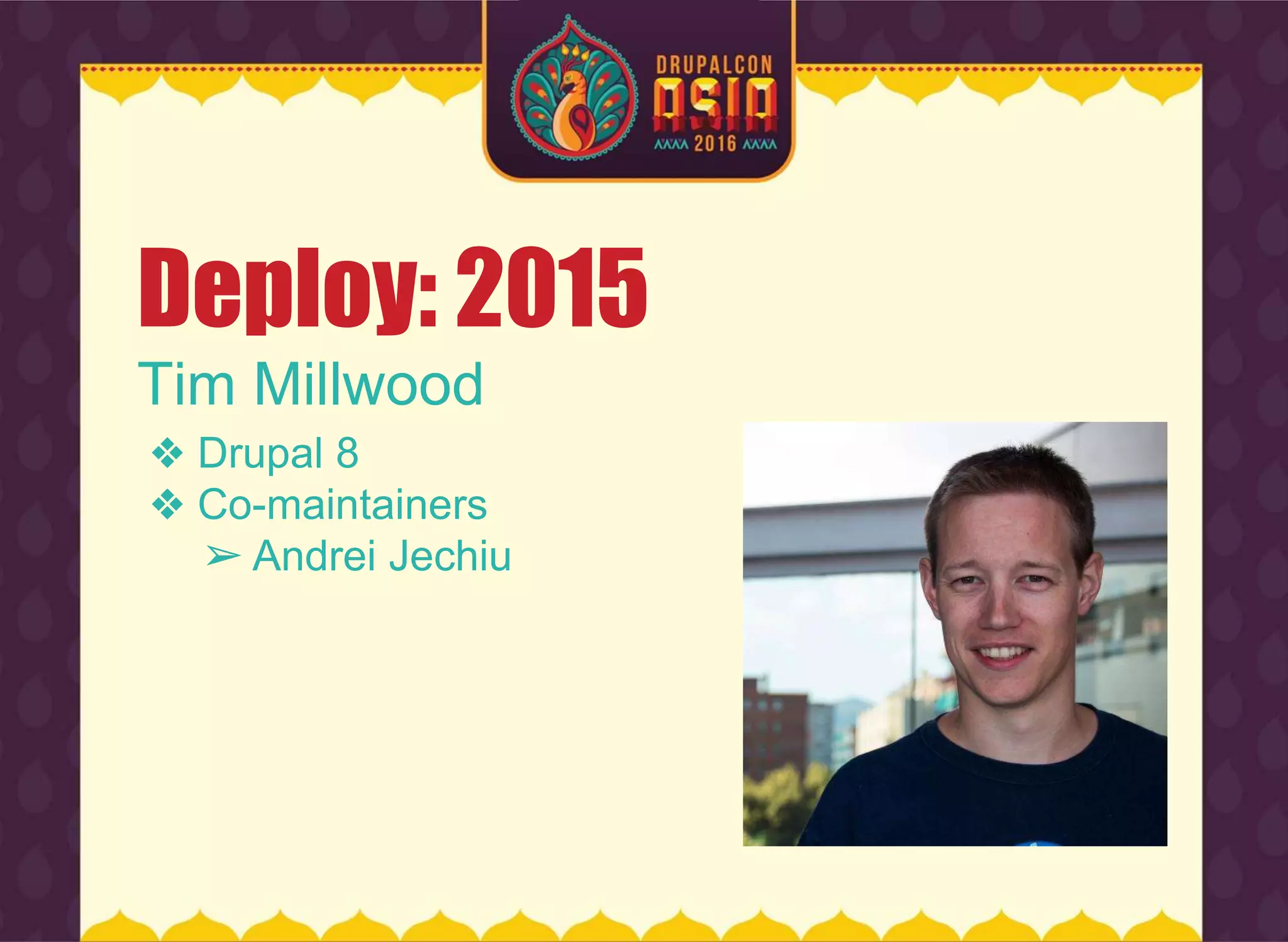 DRUPALCON
ASIA
2016

Deploy: 2015

Tim Millwood

❖ Drupal 8
❖ Co-maintainers
➢ Andrei Jechiu